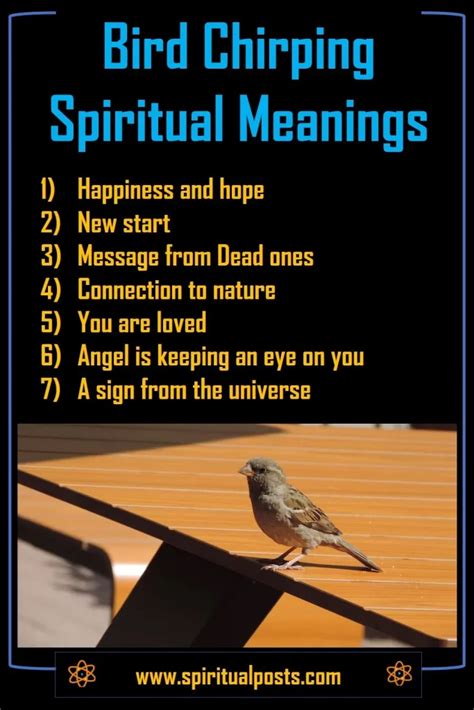 Bird Chirping Spiritual Meanings

1) Happiness and hope
2) New start
3) Message from Dead ones
4) Connection to nature
5) You are loved
6) Angel is keeping an eye on you
7) A sign from the universe

www.spiritualposts.com